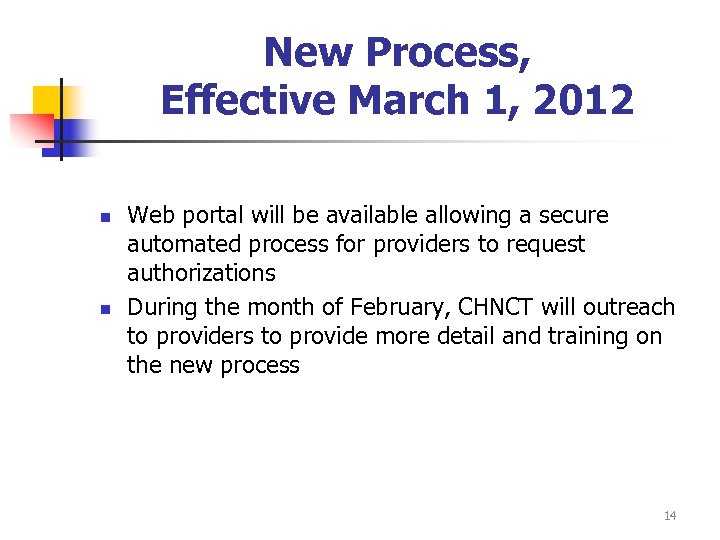 New Process,
Effective March 1, 2012

- Web portal will be available allowing a secure automated process for providers to request authorizations
- During the month of February, CHNCT will outreach to providers to provide more detail and training on the new process

14